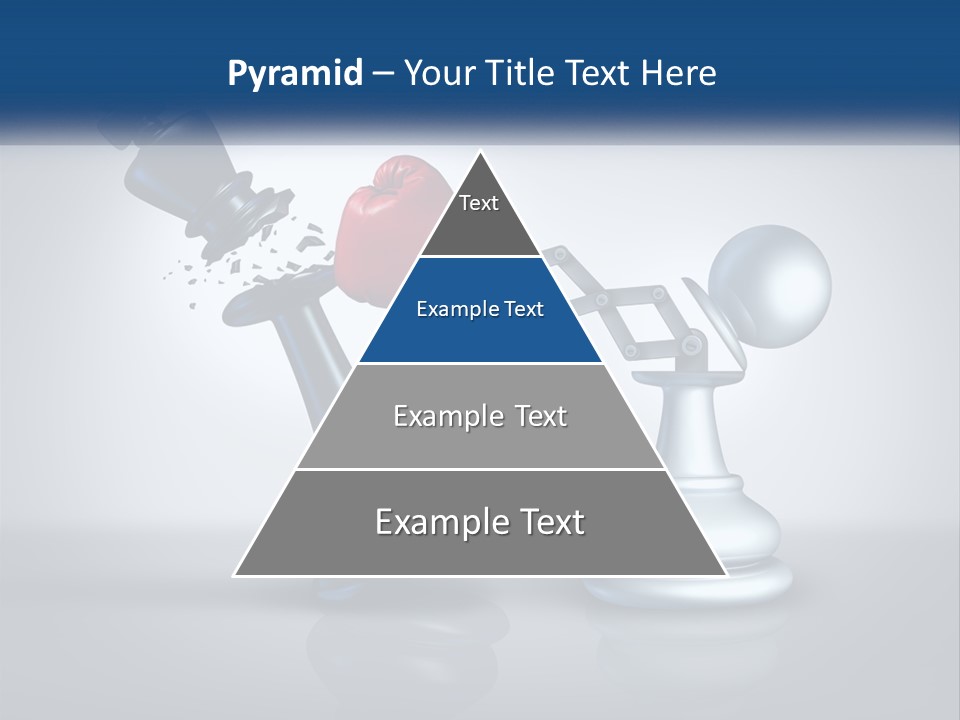 Pyramid – Your Title Text Here

Text

Example Text

Example Text

Example Text